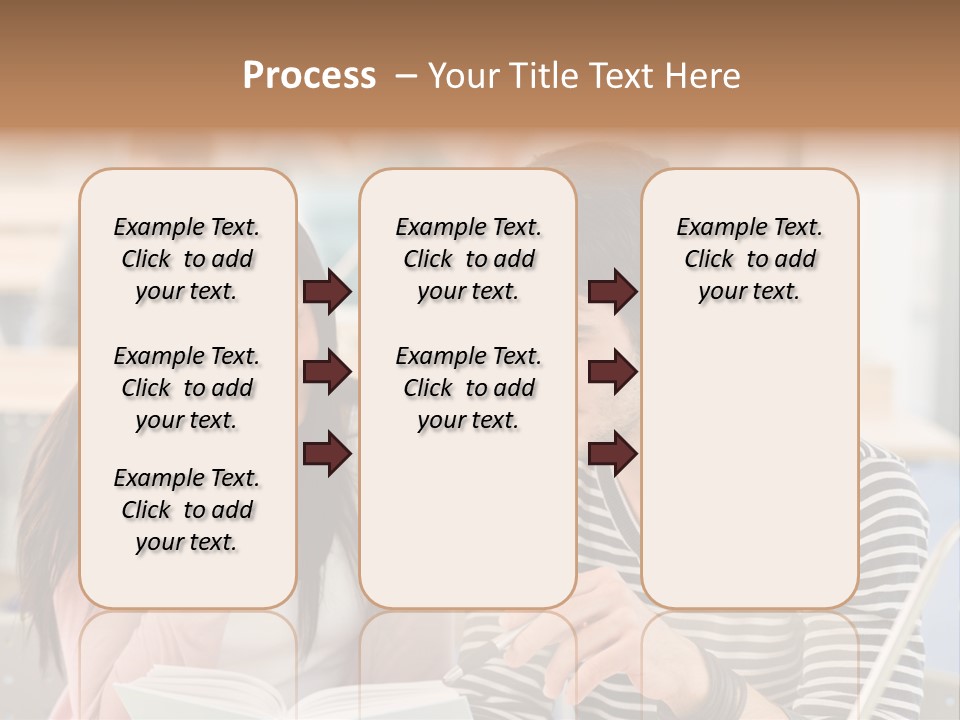 Process – Your Title Text Here

Example Text. Click to add your text.

Example Text. Click to add your text.

Example Text. Click to add your text.

Example Text. Click to add your text.

Example Text. Click to add your text.

Example Text. Click to add your text.